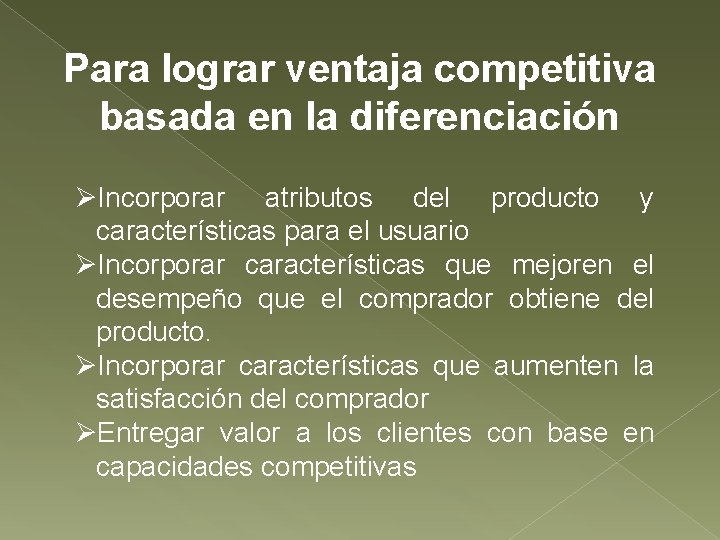 Para lograr ventaja competitiva basada en la diferenciación

➢Incorporar atributos del producto y características para el usuario
➢Incorporar características que mejoren el desempeño que el comprador obtiene del producto.
➢Incorporar características que aumenten la satisfacción del comprador
➢Entregar valor a los clientes con base en capacidades competitivas